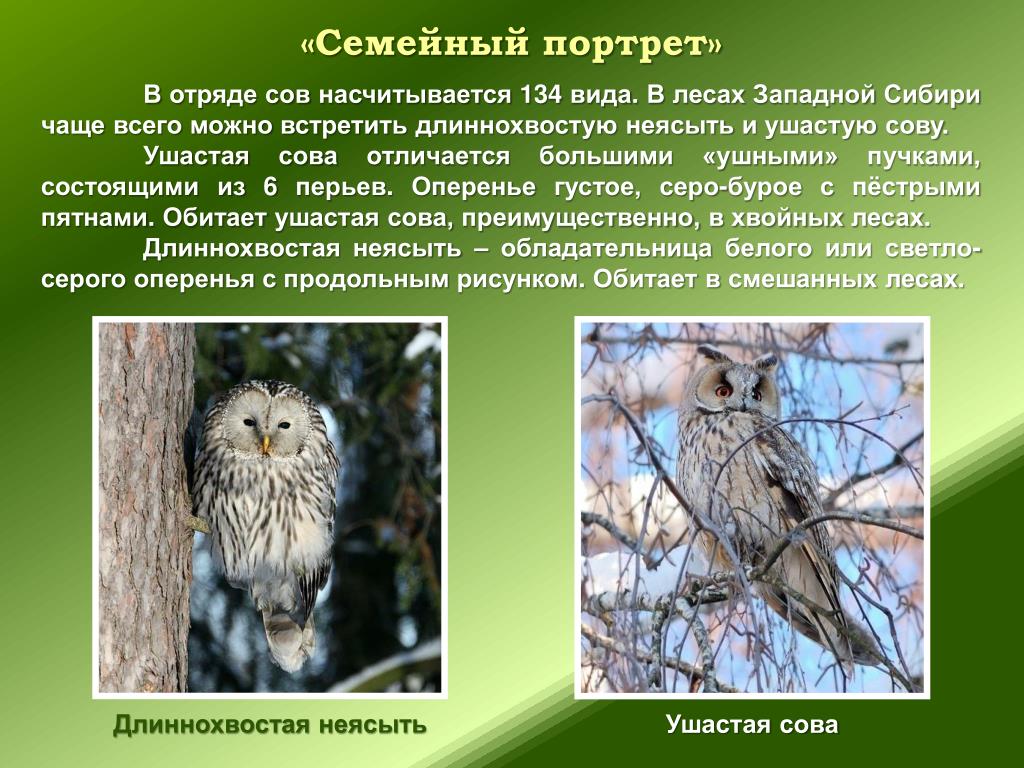 «Семейный портрет»

В отряде сов насчитывается 134 вида. В лесах Западной Сибири чаще всего можно встретить длиннохвостую неясыть и ушастую сову.

Ушастая сова отличается большими «ушными» пучками, состоящими из 6 перьев. Оперенье густое, серо-бурое с пёстрыми пятнами. Обитает ушастая сова, преимущественно, в хвойных лесах.

Длиннохвостая неясыть – обладательница белого или светло-серого оперенья с продольным рисунком. Обитает в смешанных лесах.

Длиннохвостая неясыть

Ушастая сова